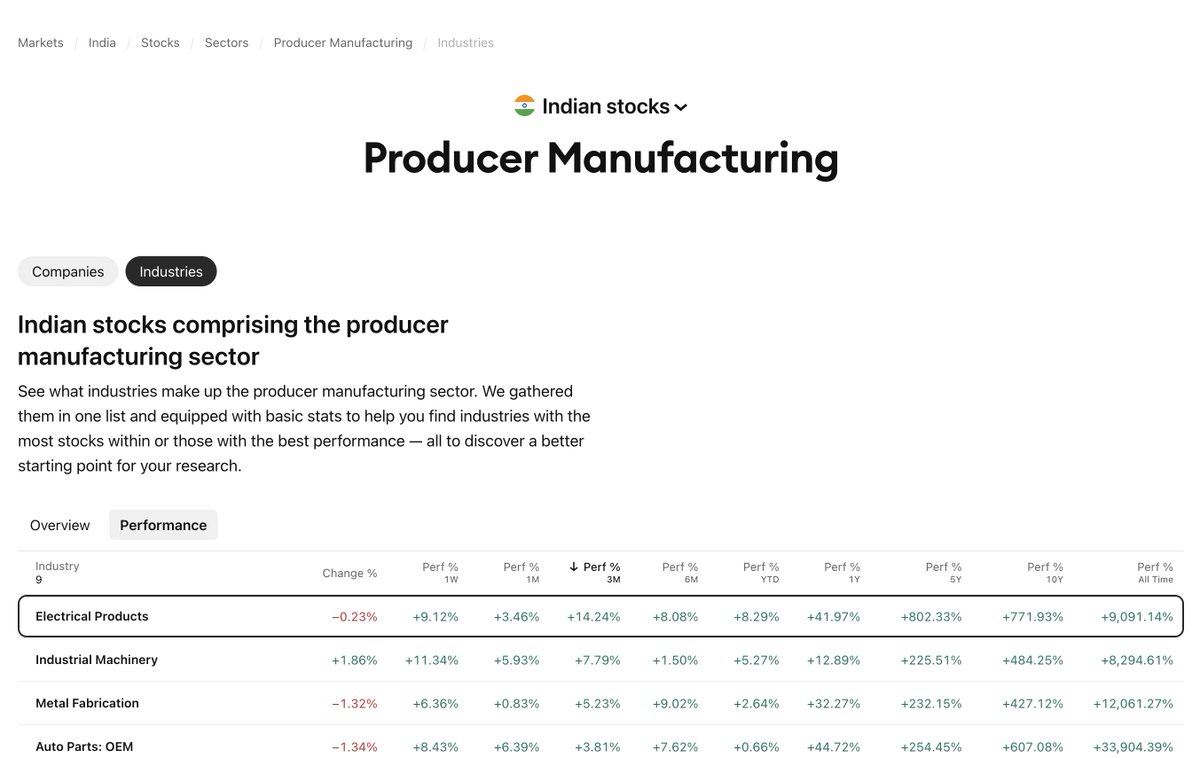 Markets / India / Stocks / Sectors / Producer Manufacturing / Industries

Indian stocks

Producer Manufacturing

Companies Industries

Indian stocks comprising the producer manufacturing sector

See what industries make up the producer manufacturing sector. We gathered them in one list and equipped with basic stats to help you find industries with the most stocks within or those with the best performance — all to discover a better starting point for your research.

Overview Performance

| Industry 9 | Change % | Perf % 1W | Perf % 1M | ↓ Perf % 3M | Perf % 6M | Perf % YTD | Perf % 1Y | Perf % 5Y | Perf % 10Y | Perf % All Time |
|---|---|---|---|---|---|---|---|---|---|---|
| Electrical Products | −0.23% | +9.12% | +3.46% | +14.24% | +8.08% | +8.29% | +41.97% | +802.33% | +771.93% | +9,091.14% |
| Industrial Machinery | +1.86% | +11.34% | +5.93% | +7.79% | +1.50% | +5.27% | +12.89% | +225.51% | +484.25% | +8,294.61% |
| Metal Fabrication | −1.32% | +6.36% | +0.83% | +5.23% | +9.02% | +2.64% | +32.27% | +232.15% | +427.12% | +12,061.27% |
| Auto Parts: OEM | −1.34% | +8.43% | +6.39% | +3.81% | +7.62% | +0.66% | +44.72% | +254.45% | +607.08% | +33,904.39% |